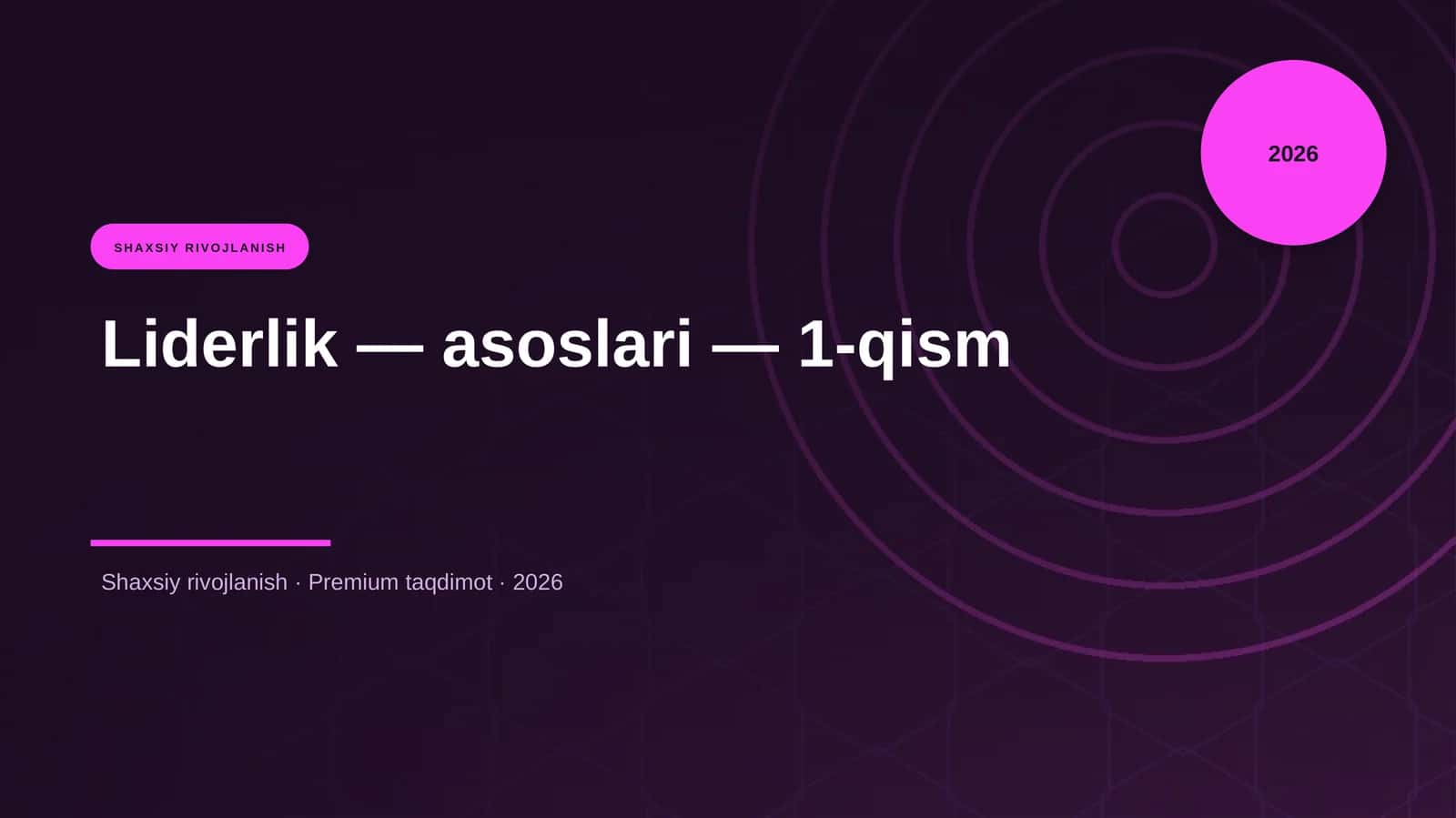 2026

SHAXSIY RIVOJLANISH

Liderlik — asoslari — 1-qism

Shaxsiy rivojlanish · Premium taqdimot · 2026